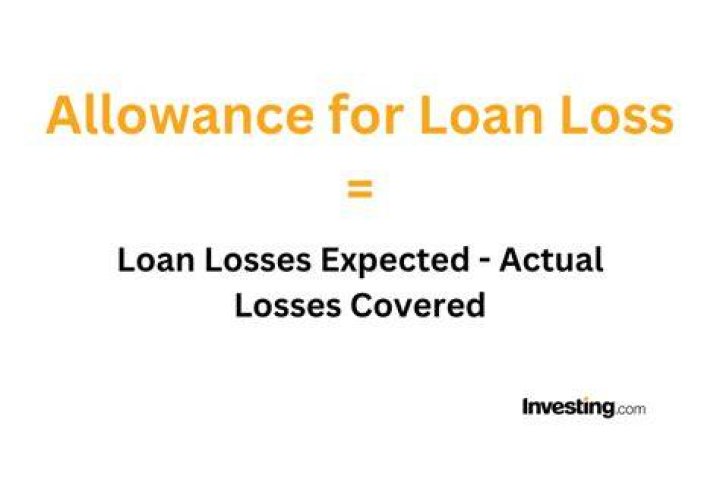 Allowance for Loan Loss

=

Loan Losses Expected - Actual Losses Covered

Investing.com